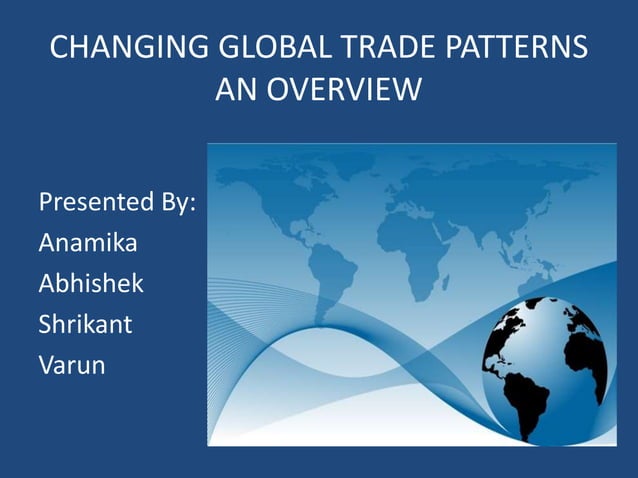 CHANGING GLOBAL TRADE PATTERNS
AN OVERVIEW

Presented By:
Anamika
Abhishek
Shrikant
Varun